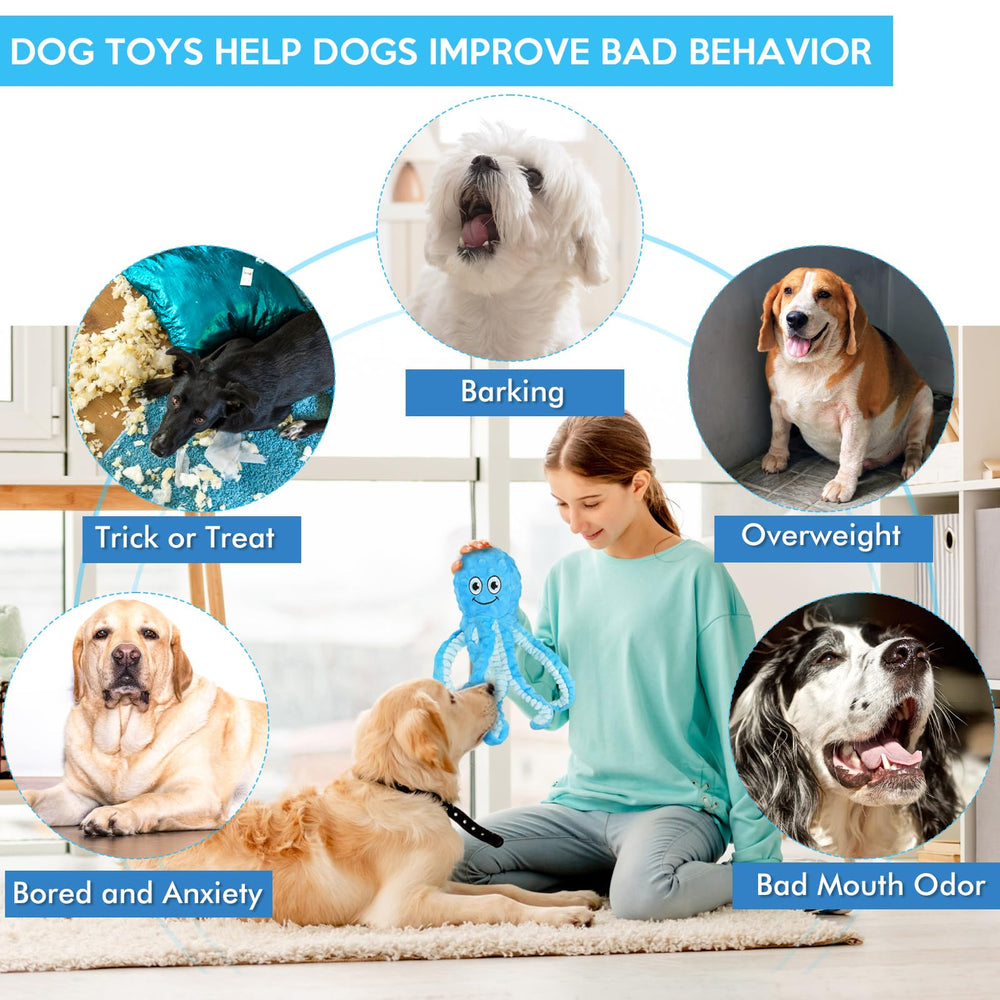 DOG TOYS HELP DOGS IMPROVE BAD BEHAVIOR

Barking

Trick or Treat

Overweight

Bored and Anxiety

Bad Mouth Odor